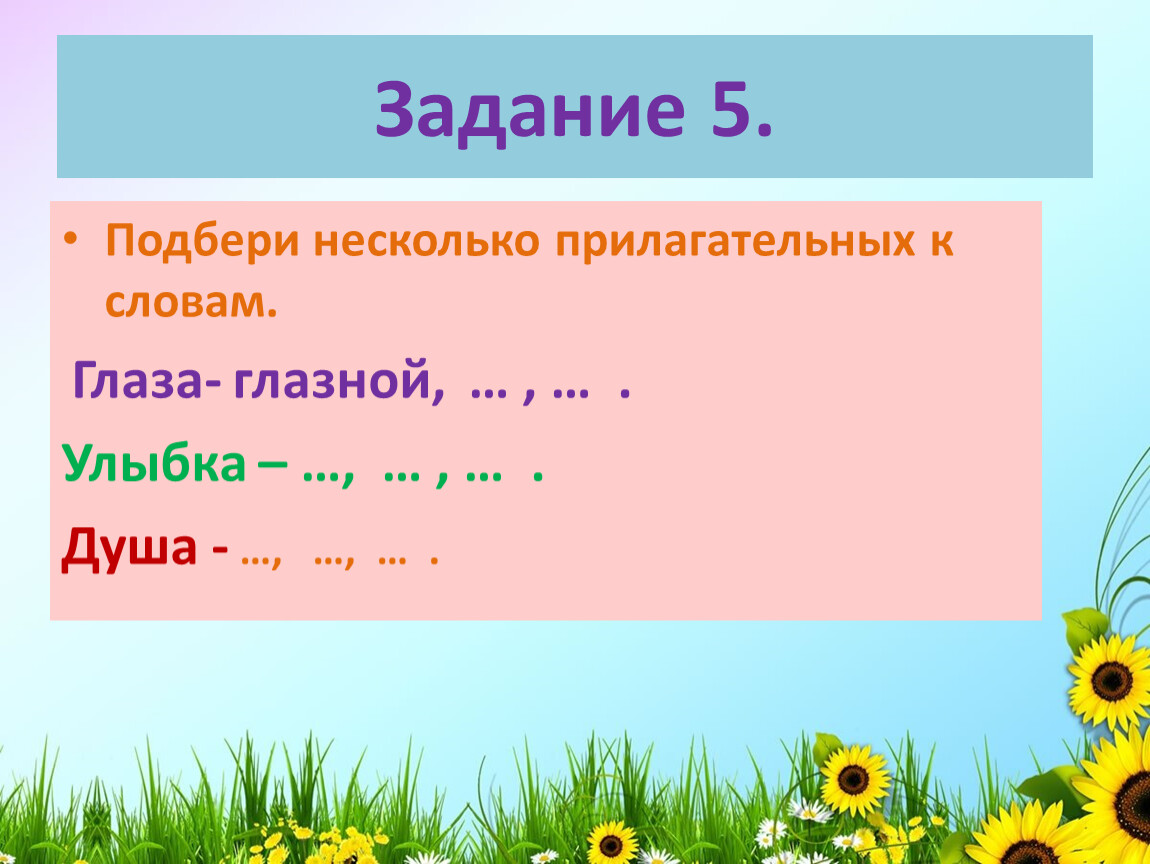 Задание 5.

• Подбери несколько прилагательных к словам.

Глаза- глазной, … , … .

Улыбка – …, … , … .

Душа - …, …, … .